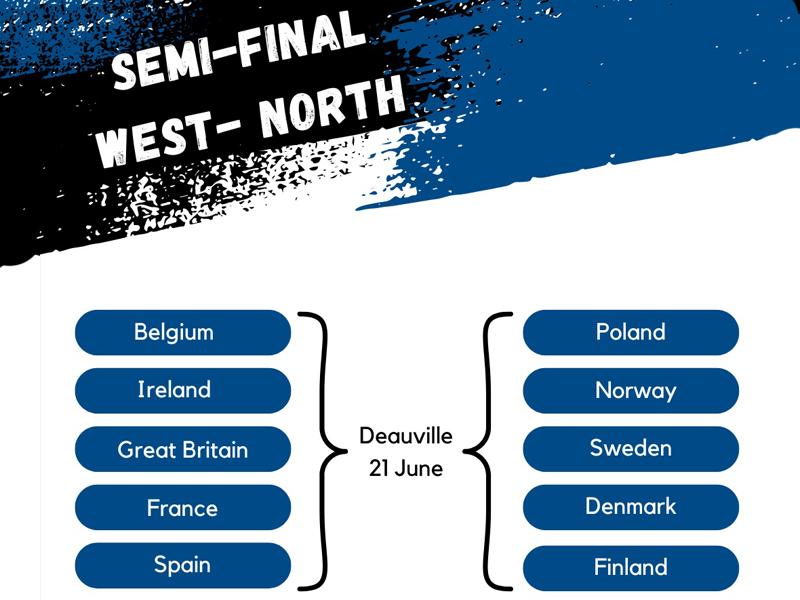 SEMI-FINAL
WEST- NORTH

Belgium
Ireland
Great Britain
France
Spain

Deauville
21 June

Poland
Norway
Sweden
Denmark
Finland